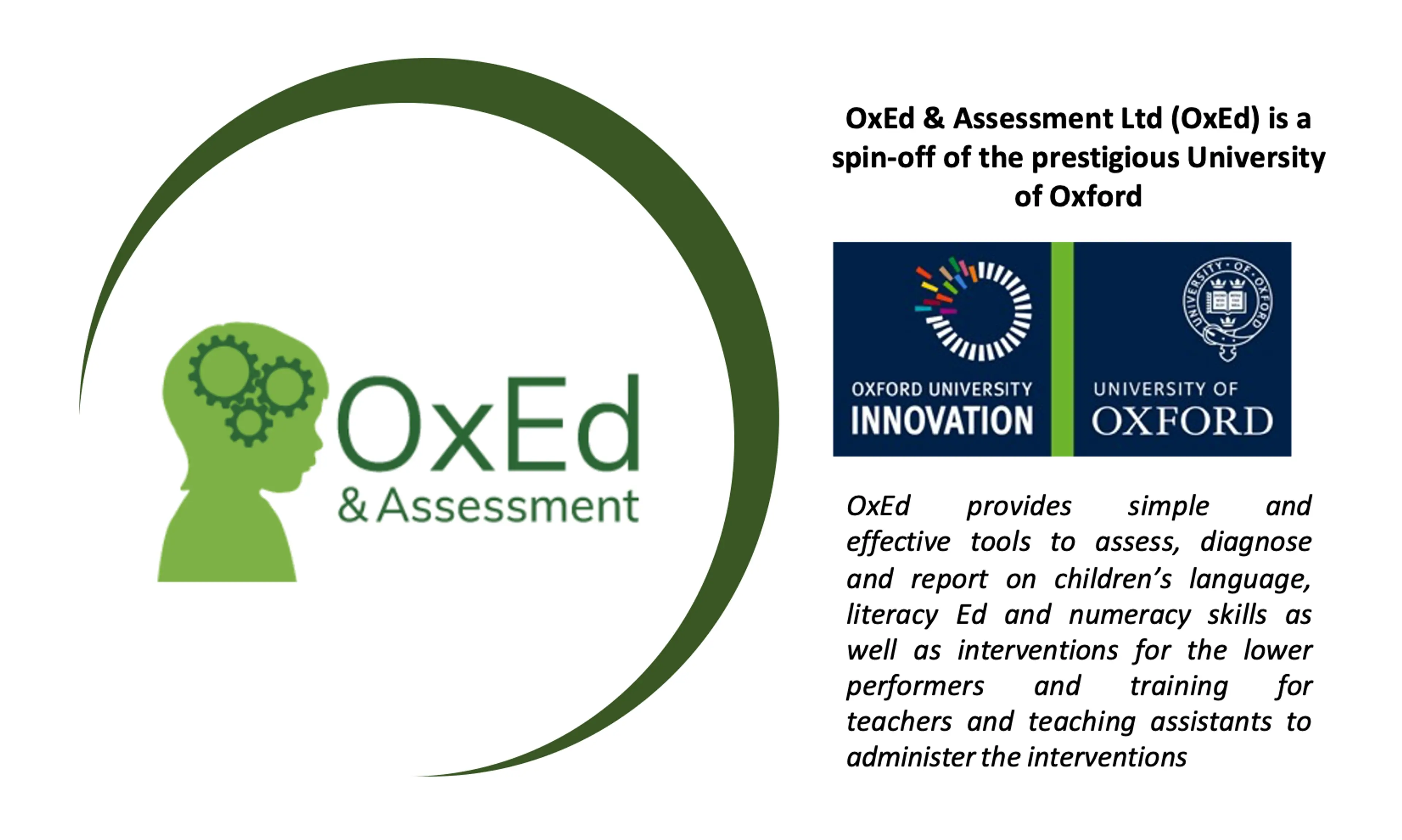 OxEd
& Assessment

OxEd & Assessment Ltd (OxEd) is a spin-off of the prestigious University of Oxford

OXFORD UNIVERSITY
INNOVATION

UNIVERSITY OF OXFORD
UNIVERSITY OF
OXFORD

OxEd provides simple and effective tools to assess, diagnose and report on children's language, literacy Ed and numeracy skills as well as interventions for the lower performers and training for teachers and teaching assistants to administer the interventions